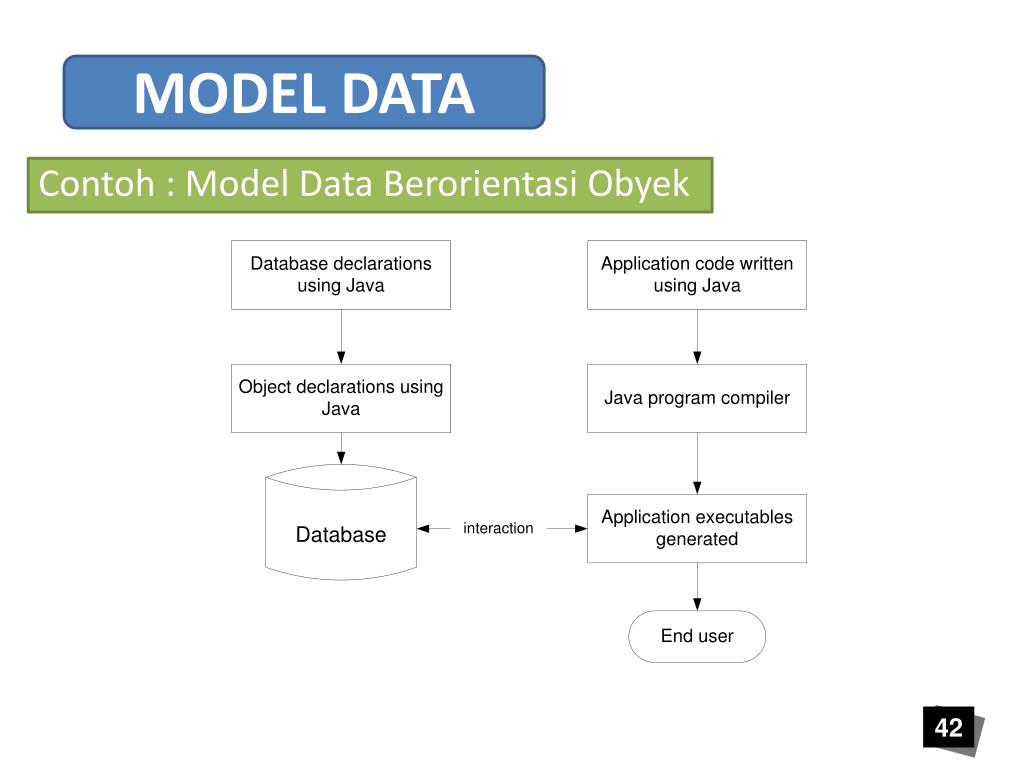 MODEL DATA

Contoh : Model Data Berorientasi Obyek

Database declarations using Java

Object declarations using Java

Database

interaction

Application code written using Java

Java program compiler

Application executables generated

End user

42